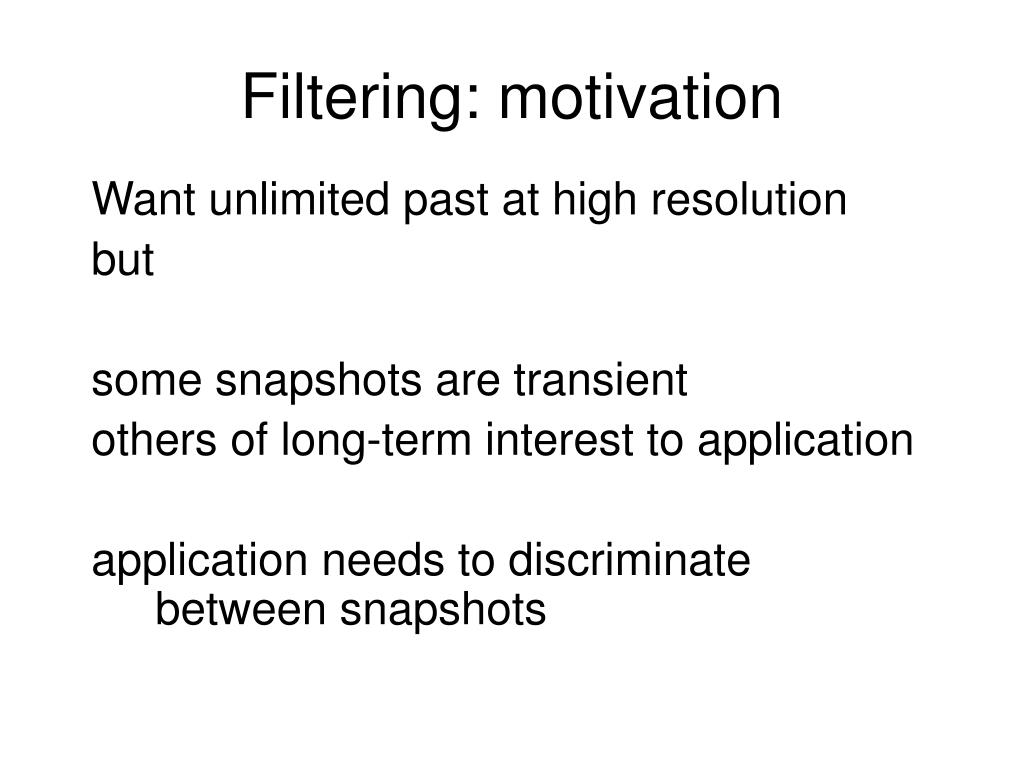 Filtering: motivation

Want unlimited past at high resolution
but

some snapshots are transient
others of long-term interest to application

application needs to discriminate between snapshots